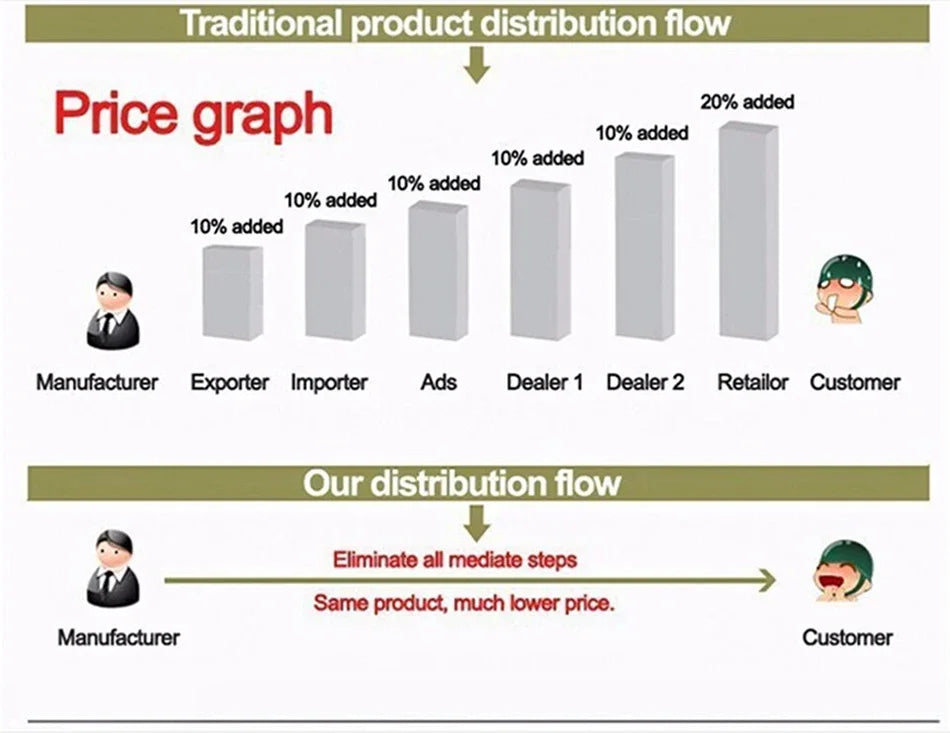 Traditional product distribution flow

Price graph

10% added
10% added
10% added
10% added
10% added
20% added

Manufacturer Exporter Importer Ads Dealer 1 Dealer 2 Retailor Customer

Our distribution flow

Eliminate all mediate steps

Same product, much lower price.

Manufacturer

Customer